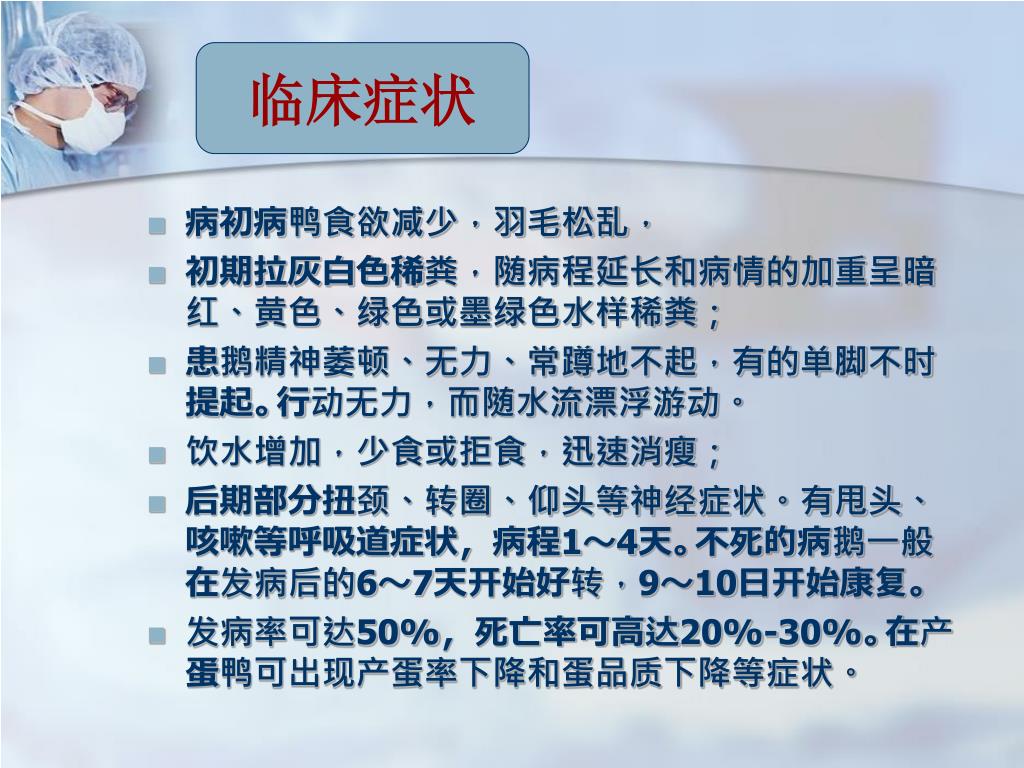 临床症状

病初病鸭食欲减少，羽毛松乱，

初期拉灰白色稀粪，随病程延长和病情的加重呈暗红、黄色、绿色或墨绿色水样稀粪；

患鹅精神萎顿、无力、常蹲地不起，有的单脚不时提起。行动无力，而随水流漂浮游动。

饮水增加，少食或拒食，迅速消瘦；

后期部分扭颈、转圈、仰头等神经症状。有甩头、咳嗽等呼吸道症状，病程1～4天。不死的病鹅一般在发病后的6～7天开始好转，9～10日开始康复。

发病率可达50%，死亡率可高达20%-30%。在产蛋鸭可出现产蛋率下降和蛋品质下降等症状。